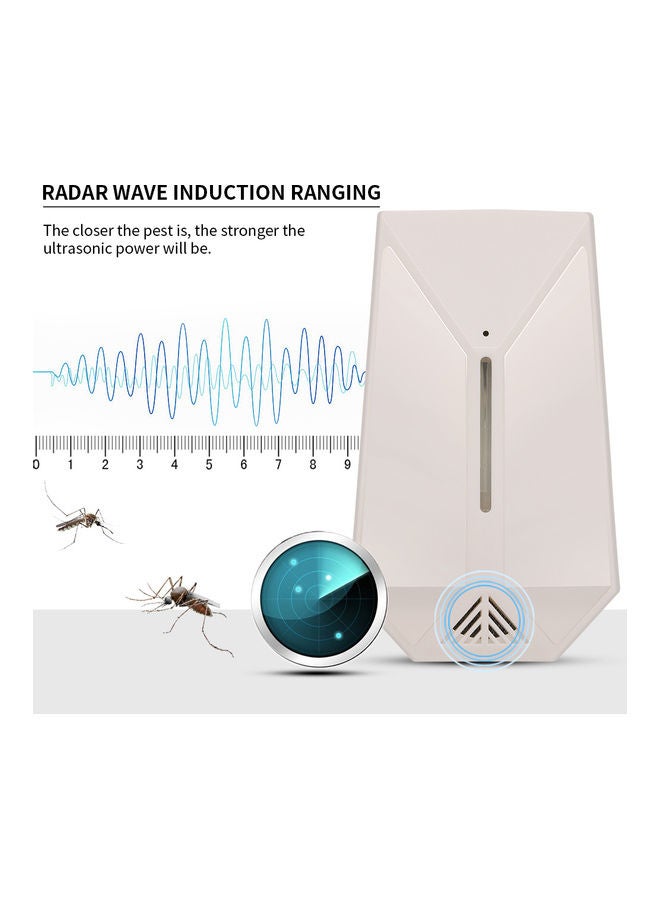 RADAR WAVE INDUCTION RANGING

The closer the pest is, the stronger the ultrasonic power will be.

0 1 2 3 4 5 6 7 8 9